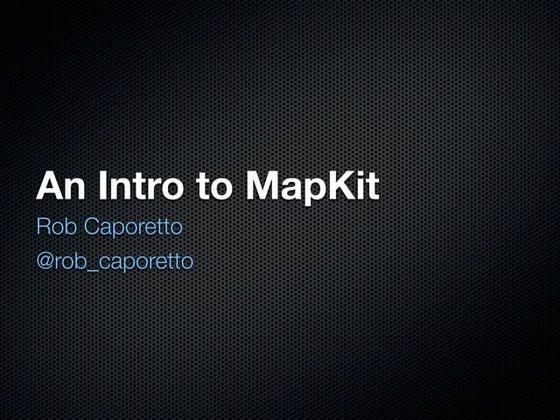 An Intro to MapKit

Rob Caporetto

@rob_caporetto